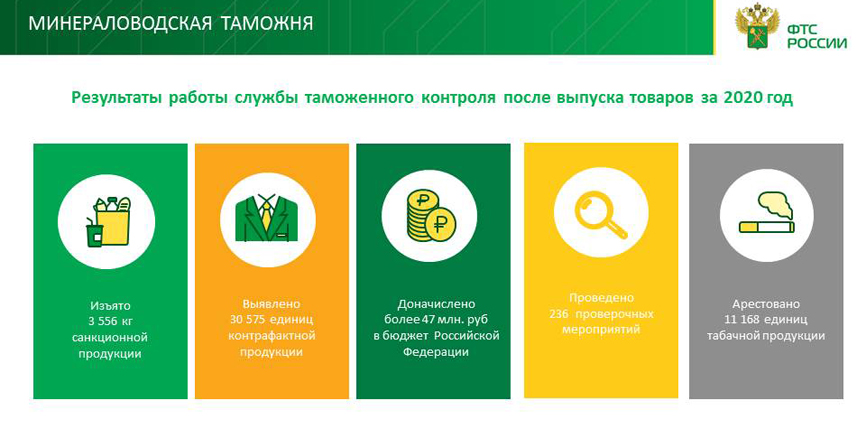 МИНЕРАЛОВОДСКАЯ ТАМОЖНЯ

ФТС РОССИИ

Результаты работы службы таможенного контроля после выпуска товаров за 2020 год

Изъято 3 556 кг санкционной продукции

Выявлено 30 575 единиц контрафактной продукции

Доначислено более 47 млн. руб в бюджет Российской Федерации

Проведено 236 проверочных мероприятий

Арестовано 11 168 единиц табачной продукции